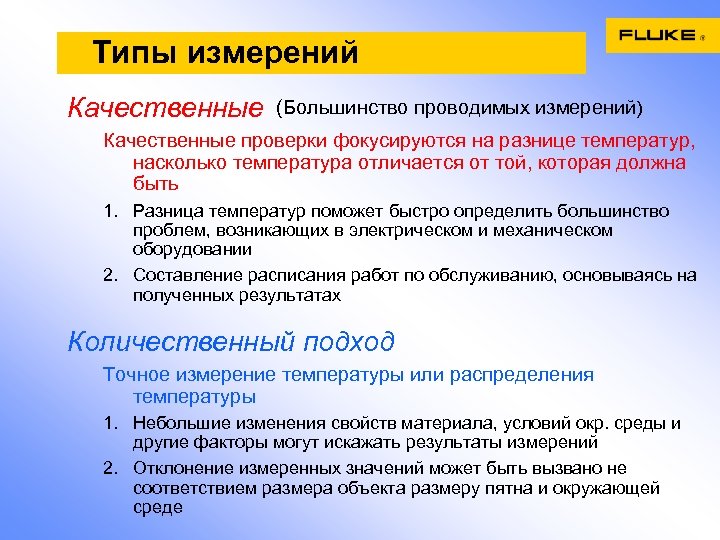 Типы измерений

FLUKE ®

Качественные (Большинство проводимых измерений)

Качественные проверки фокусируются на разнице температур, насколько температура отличается от той, которая должна быть

1. Разница температур поможет быстро определить большинство проблем, возникающих в электрическом и механическом оборудовании

2. Составление расписания работ по обслуживанию, основываясь на полученных результатах

Количественный подход

Точное измерение температуры или распределения температуры

1. Небольшие изменения свойств материала, условий окр. среды и другие факторы могут искажать результаты измерений

2. Отклонение измеренных значений может быть вызвано не соответствием размера объекта размеру пятна и окружающей среде